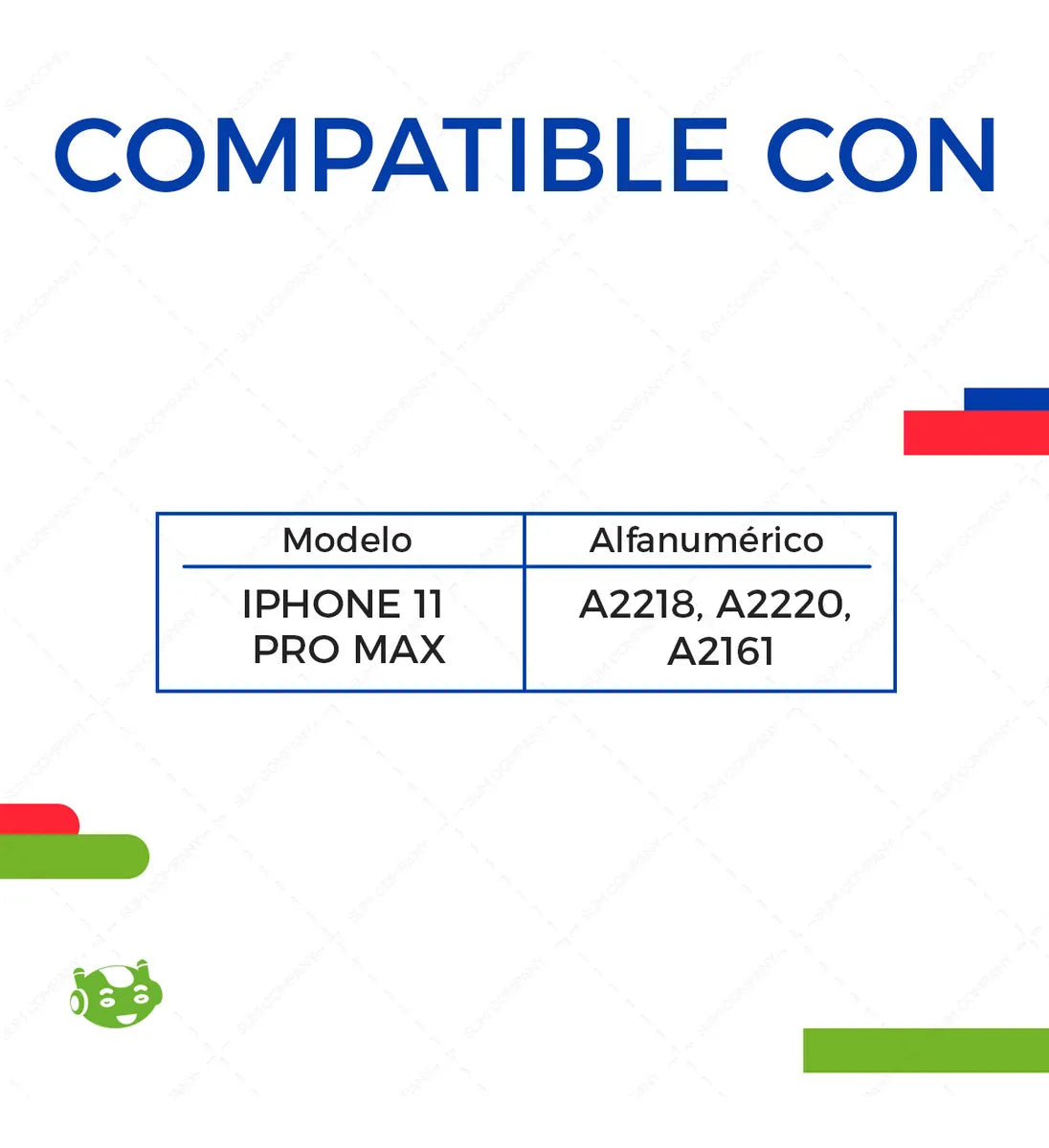 COMPATIBLE CON

| Modelo | Alfanumérico |
|---|---|
| IPHONE 11 PRO MAX | A2218, A2220, A2161 |